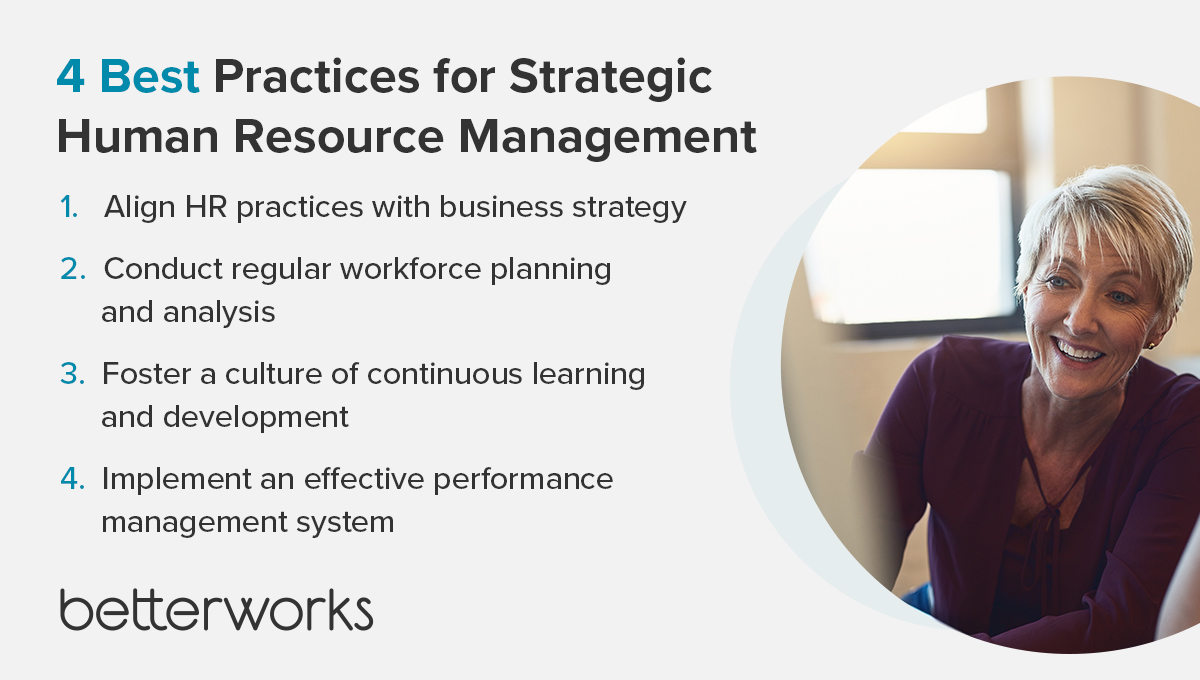 4 Best Practices for Strategic Human Resource Management

1. Align HR practices with business strategy
2. Conduct regular workforce planning and analysis
3. Foster a culture of continuous learning and development
4. Implement an effective performance management system

betterworks